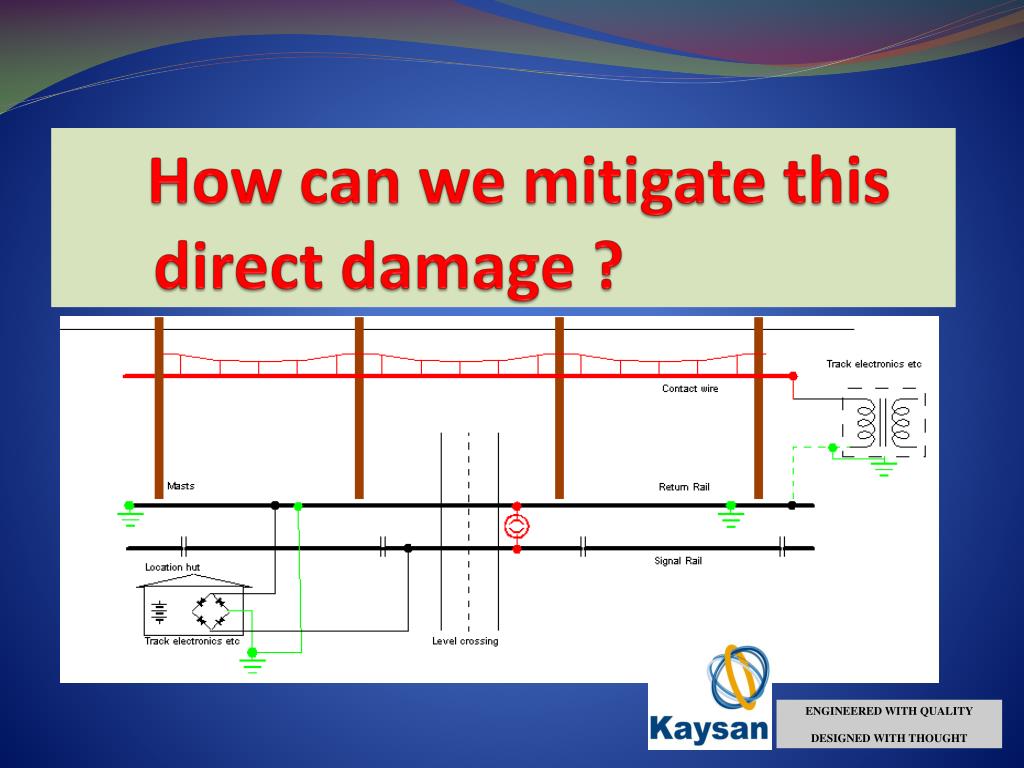 How can we mitigate this direct damage ?

Track electronics etc

Contact wire

Masts

Return Rail

Signal Rail

Location hut

Track electronics etc

Level crossing

Kaysan

ENGINEERED WITH QUALITY

DESIGNED WITH THOUGHT